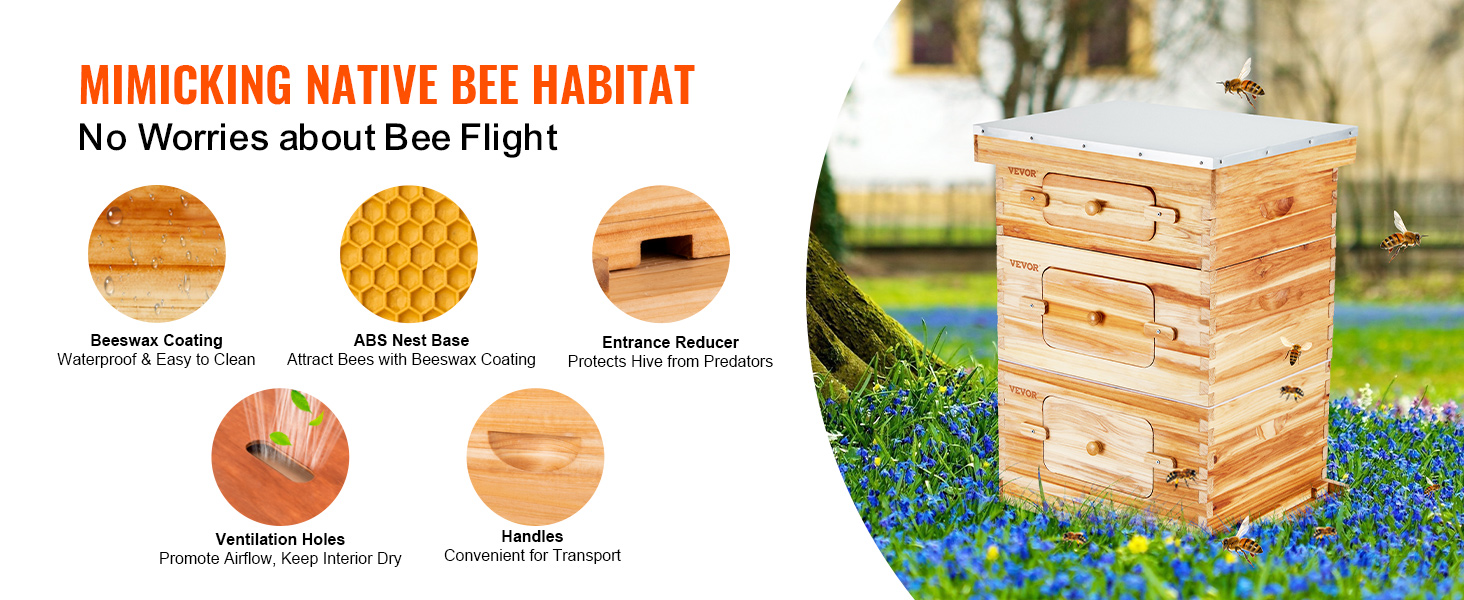 MIMICKING NATIVE BEE HABITAT
No Worries about Bee Flight

Beeswax Coating
Waterproof & Easy to Clean

ABS Nest Base
Attract Bees with Beeswax Coating

Entrance Reducer
Protects Hive from Predators

Ventilation Holes
Promote Airflow, Keep Interior Dry

Handles
Convenient for Transport

VEVOR
VEVOR
VEVOR